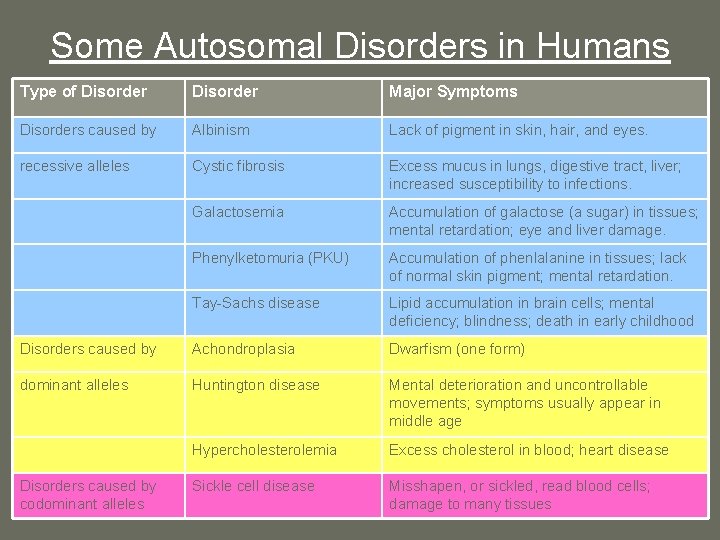 Some Autosomal Disorders in Humans

| Type of Disorder | Disorder | Major Symptoms |
|---|---|---|
| Disorders caused by | Albinism | Lack of pigment in skin, hair, and eyes. |
| recessive alleles | Cystic fibrosis | Excess mucus in lungs, digestive tract, liver; increased susceptibility to infections. |
| | Galactosemia | Accumulation of galactose (a sugar) in tissues; mental retardation; eye and liver damage. |
| | Phenylketomuria (PKU) | Accumulation of phenlalanine in tissues; lack of normal skin pigment; mental retardation. |
| | Tay-Sachs disease | Lipid accumulation in brain cells; mental deficiency; blindness; death in early childhood |
| Disorders caused by | Achondroplasia | Dwarfism (one form) |
| dominant alleles | Huntington disease | Mental deterioration and uncontrollable movements; symptoms usually appear in middle age |
| | Hypercholesterolemia | Excess cholesterol in blood; heart disease |
| Disorders caused by codominant alleles | Sickle cell disease | Misshapen, or sickled, read blood cells; damage to many tissues |